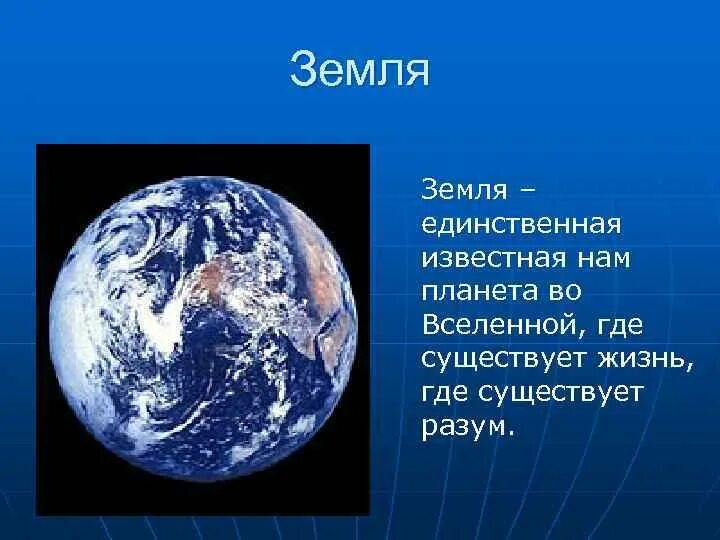 Земля

Земля – единственная известная нам планета во Вселенной, где существует жизнь, где существует разум.